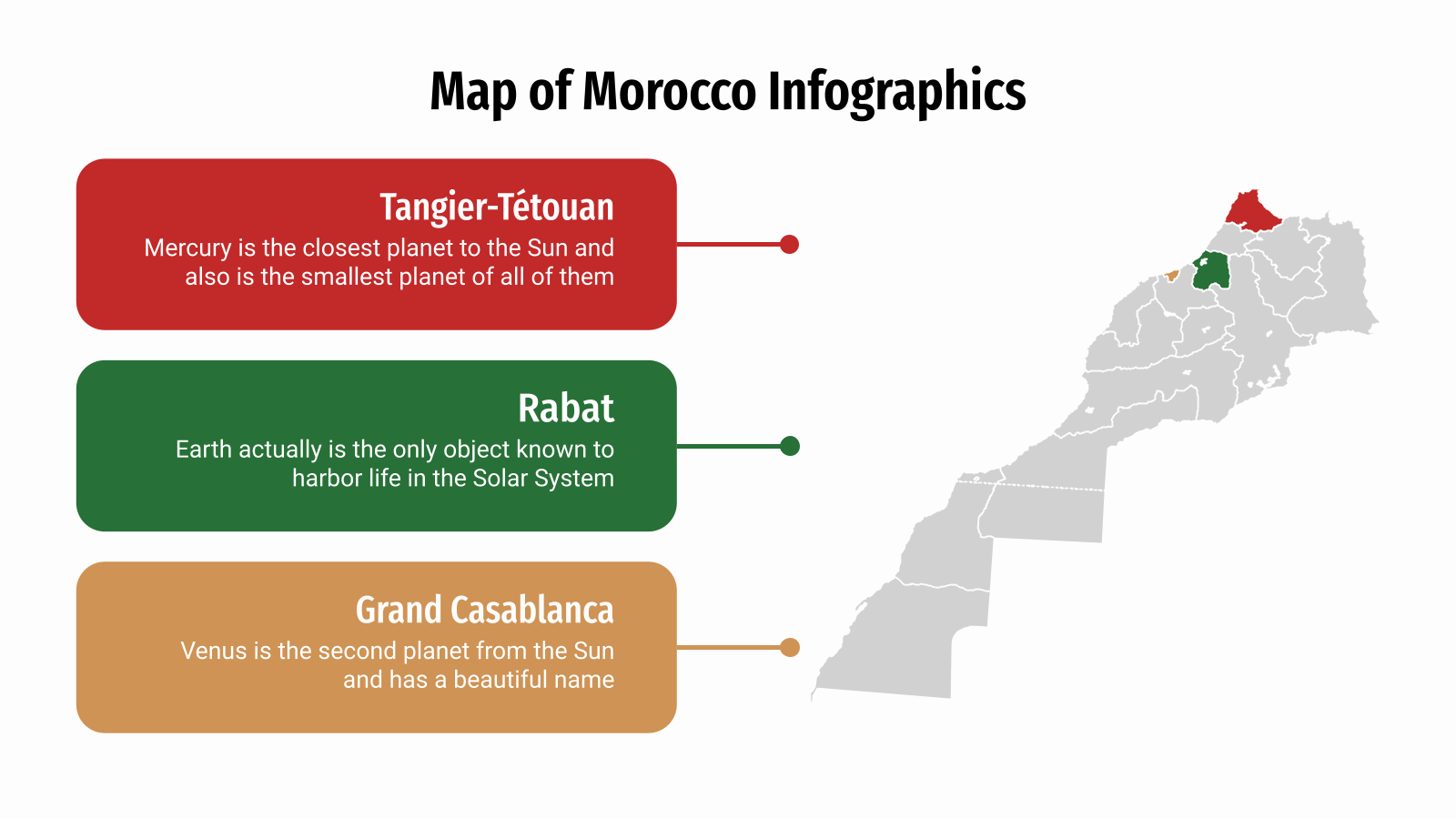 Map of Morocco Infographics

Tangier-Tétouan
Mercury is the closest planet to the Sun and also is the smallest planet of all of them

Rabat
Earth actually is the only object known to harbor life in the Solar System

Grand Casablanca
Venus is the second planet from the Sun and has a beautiful name